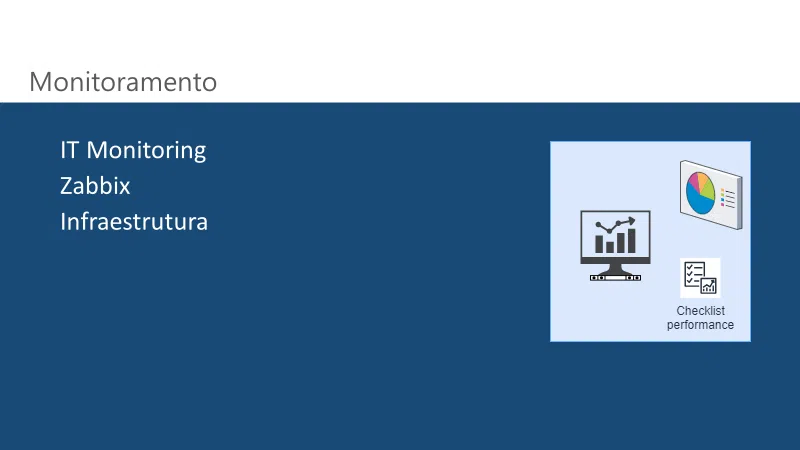 Monitoramento

IT Monitoring
Zabbix
Infraestrutura

Checklist performance